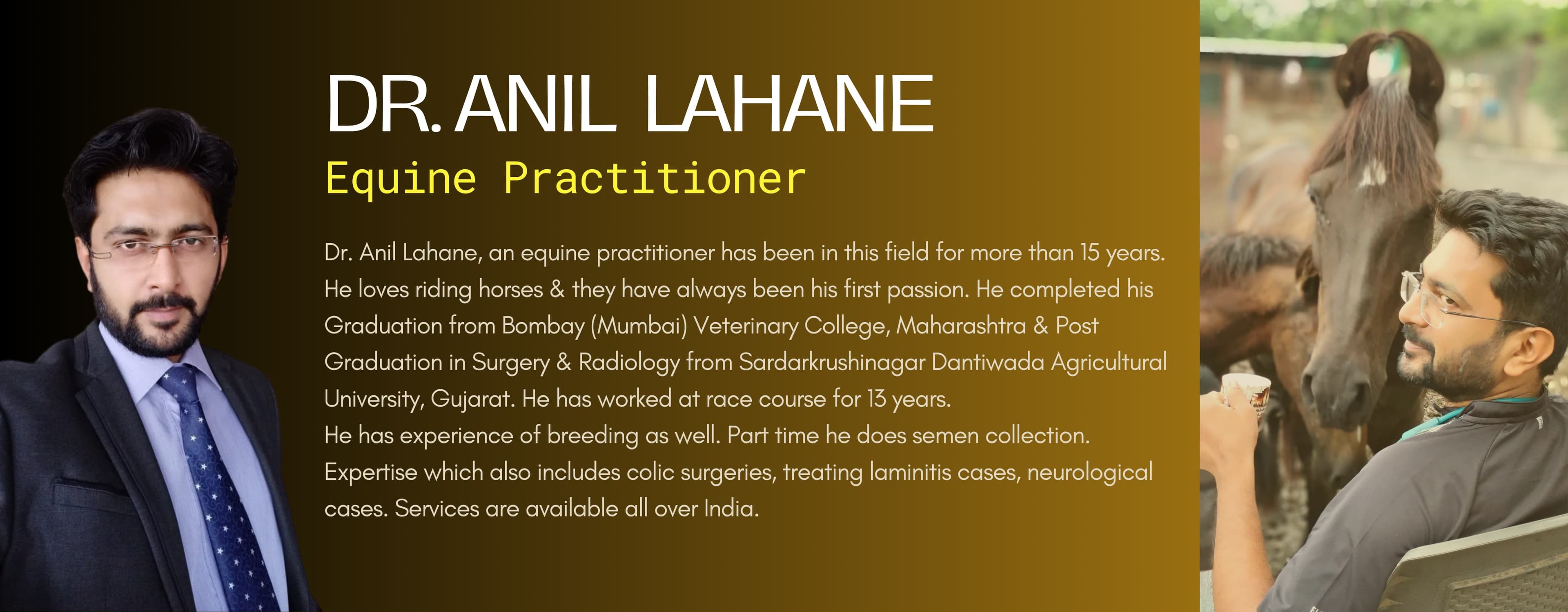 DR. ANIL LAHANE

Equine Practitioner

Dr. Anil Lahane, an equine practitioner has been in this field for more than 15 years. He loves riding horses & they have always been his first passion. He completed his Graduation from Bombay (Mumbai) Veterinary College, Maharashtra & Post Graduation in Surgery & Radiology from Sardarkrushinagar Dantiwada Agricultural University, Gujarat. He has worked at race course for 13 years.
He has experience of breeding as well. Part time he does semen collection. Expertise which also includes colic surgeries, treating laminitis cases, neurological cases. Services are available all over India.